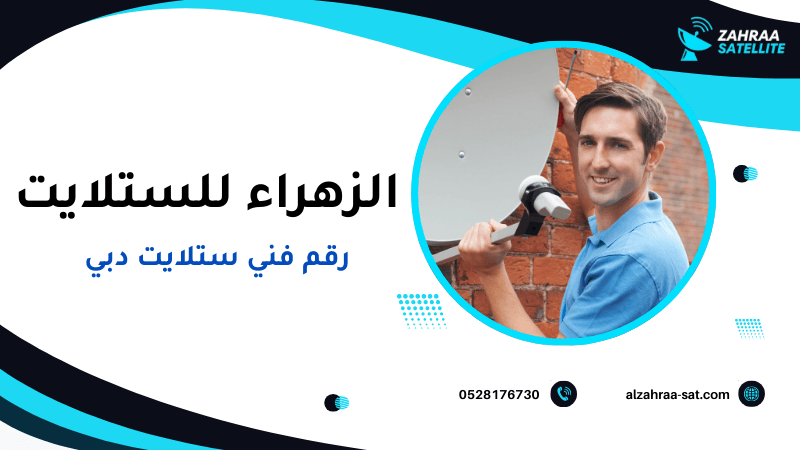 ZAHRAA SATELLITE

الزهراء للستلايت

رقم فني ستلايت دبي

0528176730

alzahraa-sat.com